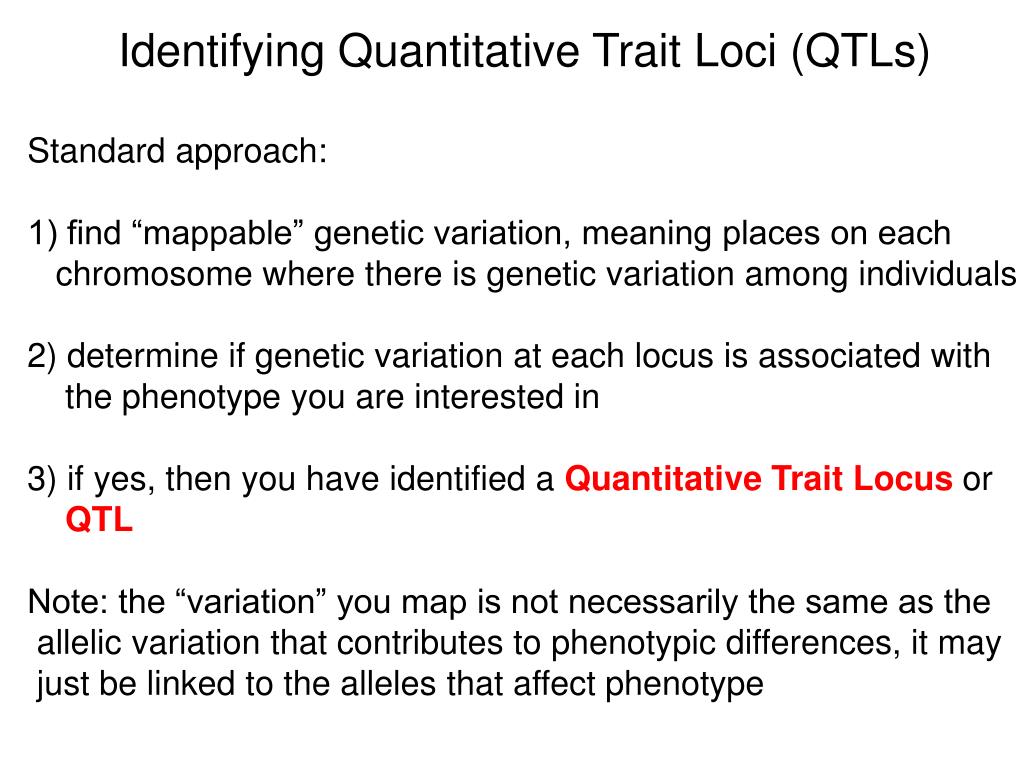 Identifying Quantitative Trait Loci (QTLs)

Standard approach:

1) find “mappable” genetic variation, meaning places on each chromosome where there is genetic variation among individuals

2) determine if genetic variation at each locus is associated with the phenotype you are interested in

3) if yes, then you have identified a Quantitative Trait Locus or QTL

Note: the “variation” you map is not necessarily the same as the allelic variation that contributes to phenotypic differences, it may just be linked to the alleles that affect phenotype